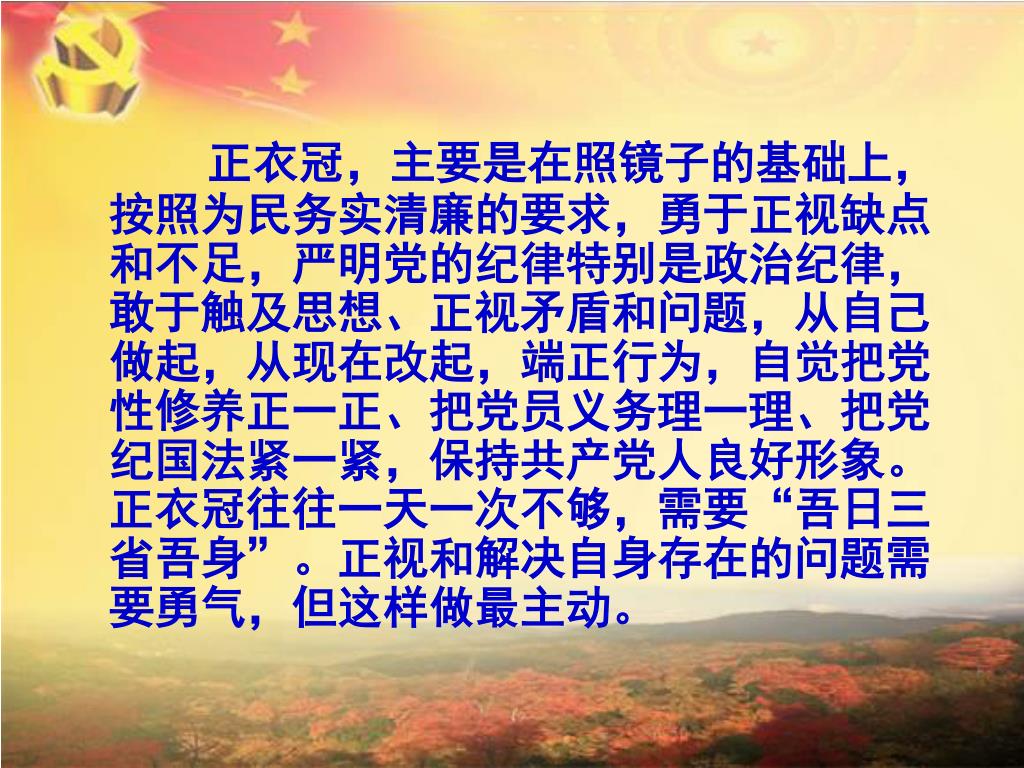 正衣冠，主要是在照镜子的基础上，按照为民务实清廉的要求，勇于正视缺点和不足，严明党的纪律特别是政治纪律，敢于触及思想、正视矛盾和问题，从自己做起，从现在改起，端正行为，自觉把党性修养正一正、把党员义务理一理、把党纪国法紧一紧，保持共产党人良好形象。正衣冠往往一天一次不够，需要“吾日三省吾身”。正视和解决自身存在的问题需要勇气，但这样做最主动。